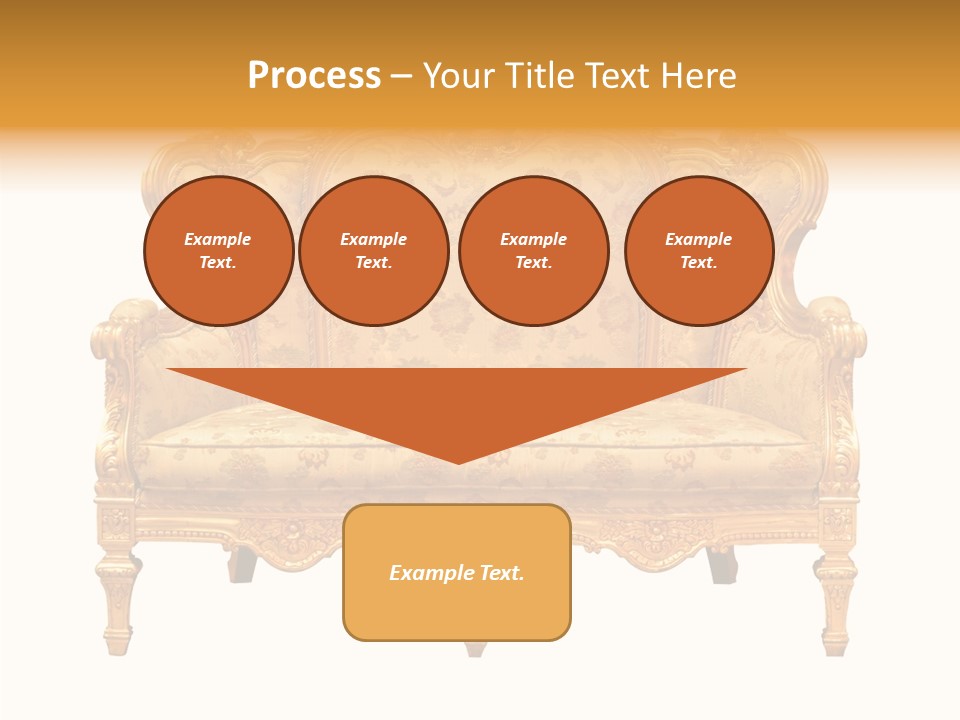 Process – Your Title Text Here

Example Text.

Example Text.

Example Text.

Example Text.

Example Text.